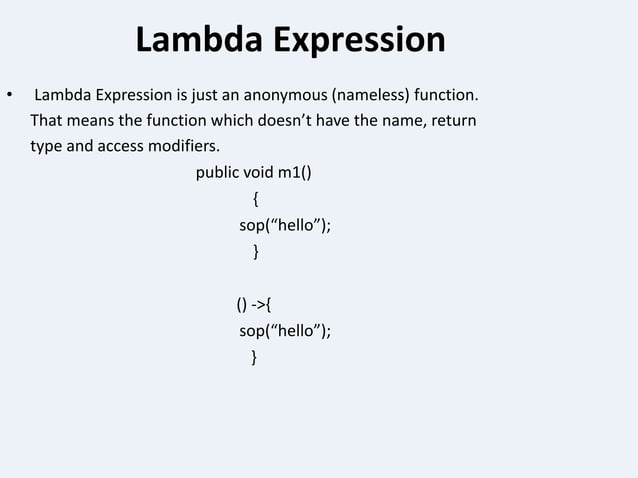 Lambda Expression

• Lambda Expression is just an anonymous (nameless) function. That means the function which doesn’t have the name, return type and access modifiers.

public void m1()
{
sop(“hello”);
}

() ->{
sop(“hello”);
}